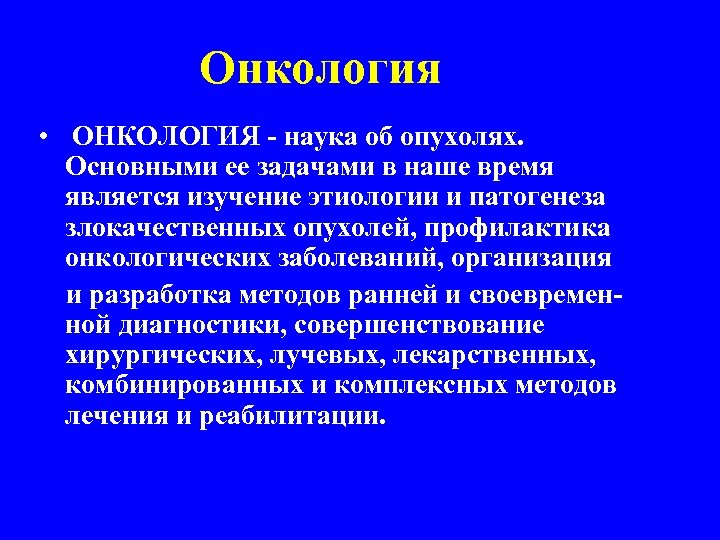 Онкология

• ОНКОЛОГИЯ - наука об опухолях. Основными ее задачами в наше время является изучение этиологии и патогенеза злокачественных опухолей, профилактика онкологических заболеваний, организация и разработка методов ранней и своевременной диагностики, совершенствование хирургических, лучевых, лекарственных, комбинированных и комплексных методов лечения и реабилитации.